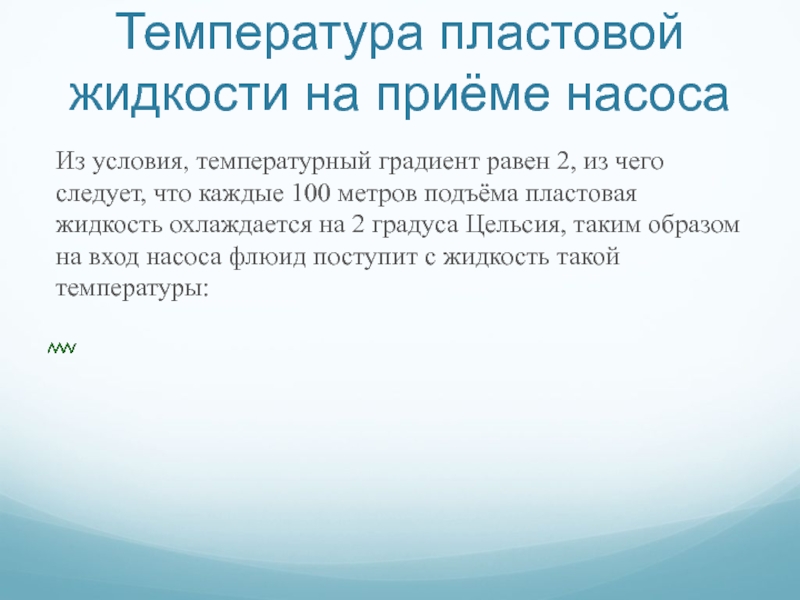 Температура пластовой жидкости на приёме насоса

Из условия, температурный градиент равен 2, из чего следует, что каждые 100 метров подъёма пластовая жидкость охлаждается на 2 градуса Цельсия, таким образом на вход насоса флюид поступит с жидкость такой температуры: